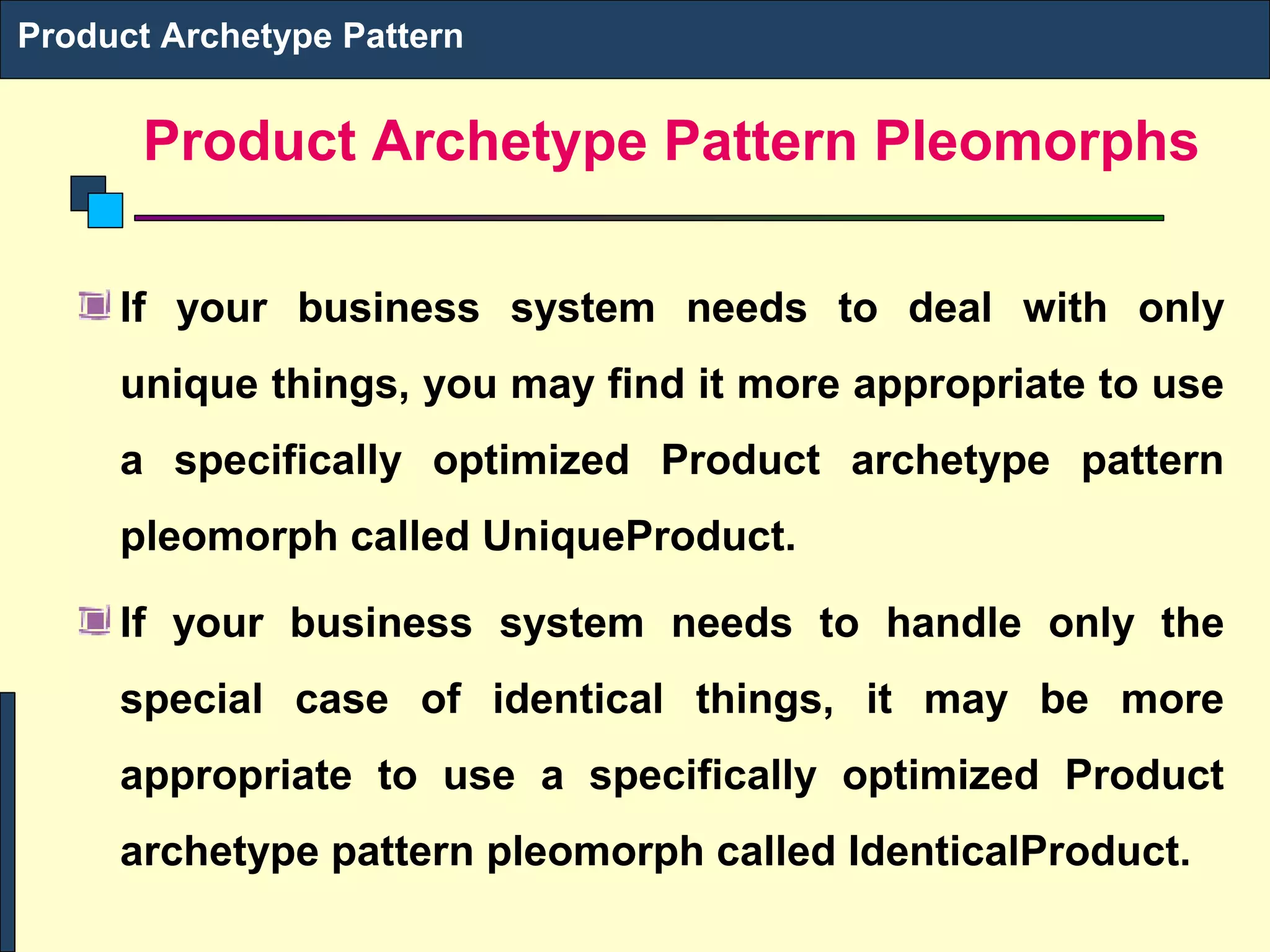 Product Archetype Pattern

Product Archetype Pattern Pleomorphs

If your business system needs to deal with only unique things, you may find it more appropriate to use a specifically optimized Product archetype pattern pleomorph called UniqueProduct.

If your business system needs to handle only the special case of identical things, it may be more appropriate to use a specifically optimized Product archetype pattern pleomorph called IdenticalProduct.